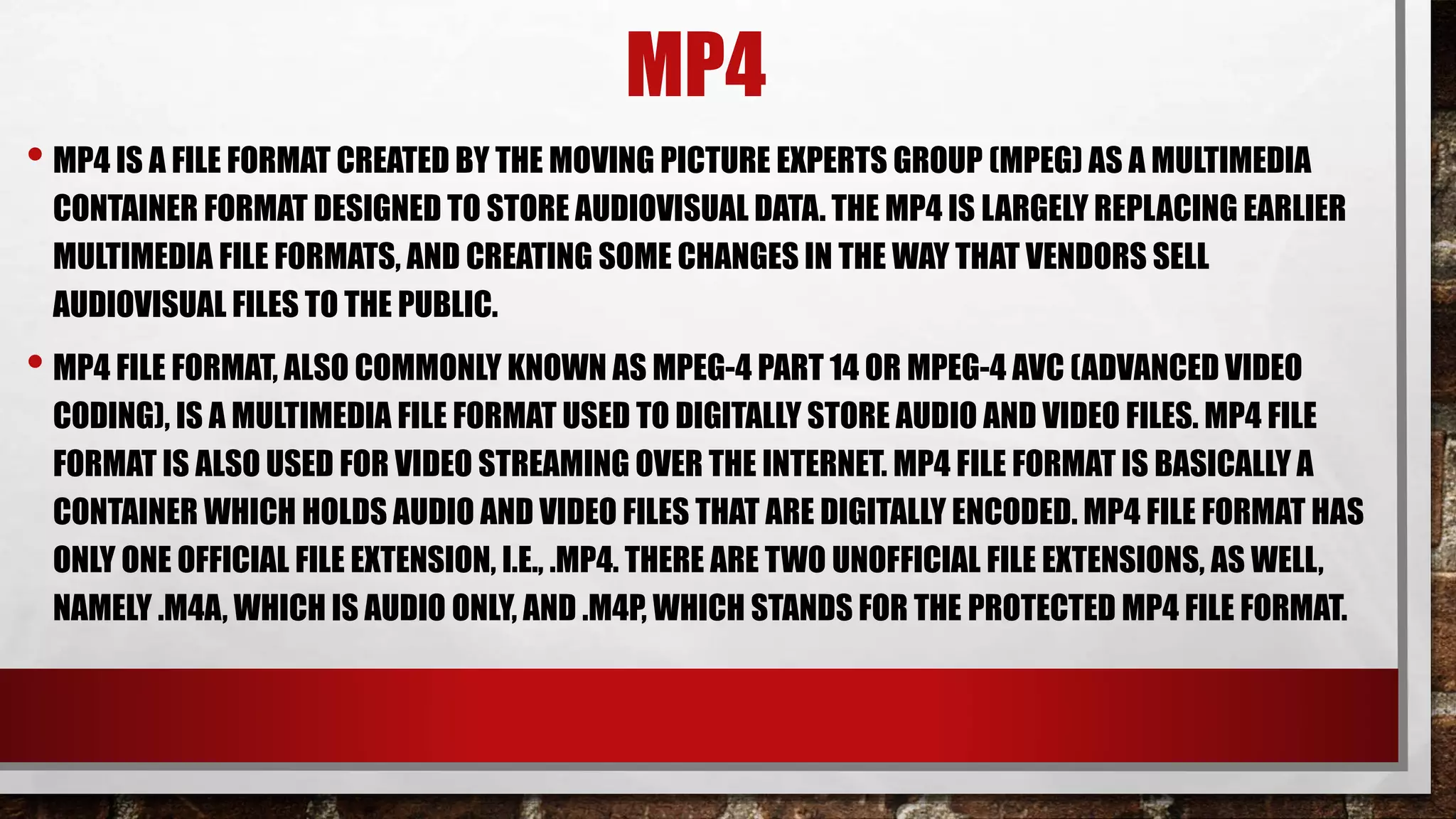 MP4

• MP4 IS A FILE FORMAT CREATED BY THE MOVING PICTURE EXPERTS GROUP (MPEG) AS A MULTIMEDIA CONTAINER FORMAT DESIGNED TO STORE AUDIOVISUAL DATA. THE MP4 IS LARGELY REPLACING EARLIER MULTIMEDIA FILE FORMATS, AND CREATING SOME CHANGES IN THE WAY THAT VENDORS SELL AUDIOVISUAL FILES TO THE PUBLIC.

• MP4 FILE FORMAT, ALSO COMMONLY KNOWN AS MPEG-4 PART 14 OR MPEG-4 AVC (ADVANCED VIDEO CODING), IS A MULTIMEDIA FILE FORMAT USED TO DIGITALLY STORE AUDIO AND VIDEO FILES. MP4 FILE FORMAT IS ALSO USED FOR VIDEO STREAMING OVER THE INTERNET. MP4 FILE FORMAT IS BASICALLY A CONTAINER WHICH HOLDS AUDIO AND VIDEO FILES THAT ARE DIGITALLY ENCODED. MP4 FILE FORMAT HAS ONLY ONE OFFICIAL FILE EXTENSION, I.E., .MP4. THERE ARE TWO UNOFFICIAL FILE EXTENSIONS, AS WELL, NAMELY .M4A, WHICH IS AUDIO ONLY, AND .M4P, WHICH STANDS FOR THE PROTECTED MP4 FILE FORMAT.